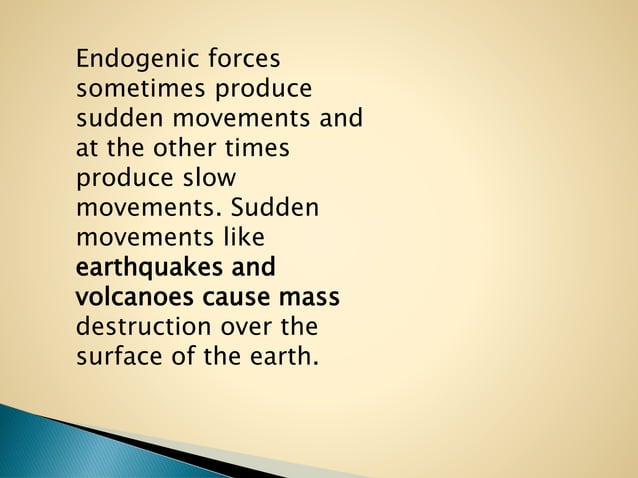 Endogenic forces sometimes produce sudden movements and at the other times produce slow movements. Sudden movements like earthquakes and volcanoes cause mass destruction over the surface of the earth.